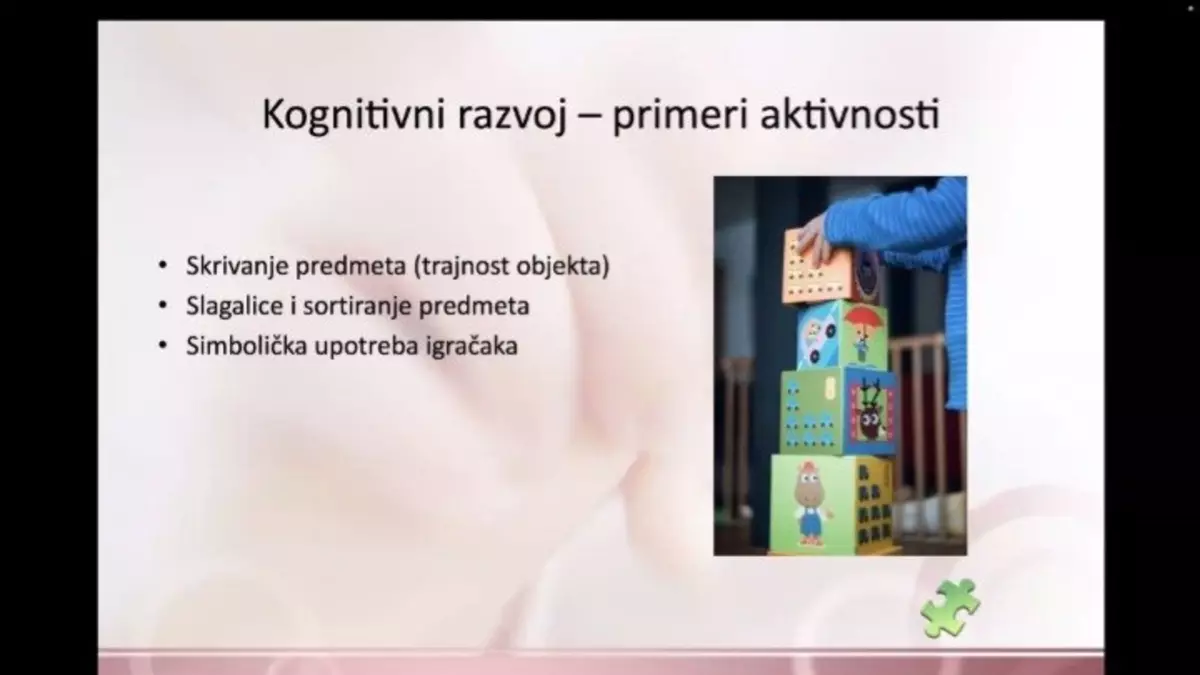 Kognitivni razvoj – primeri aktivnosti

• Skrivanje predmeta (trajnost objekta)
• Slagalice i sortiranje predmeta
• Simbolička upotreba igračaka